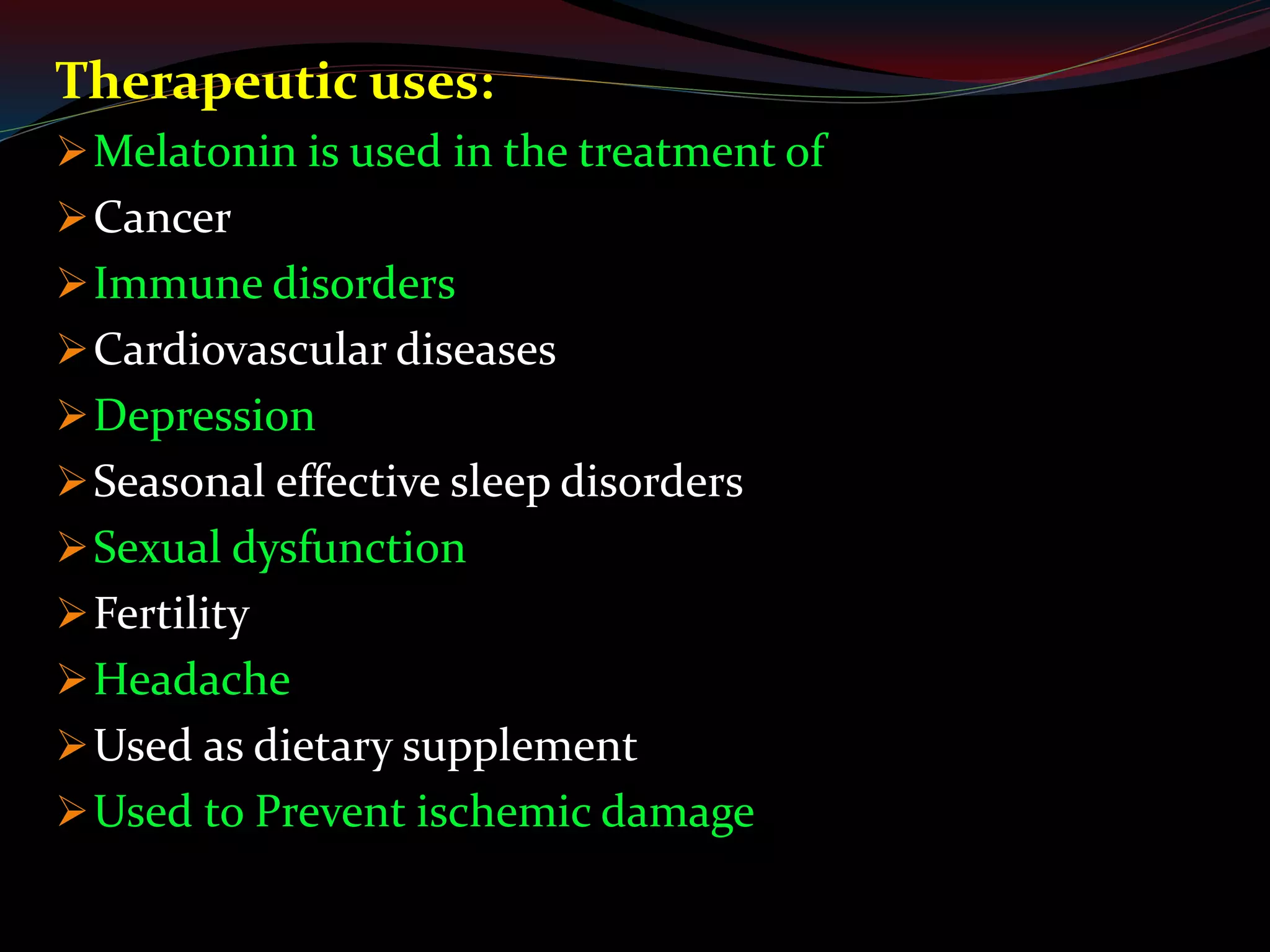 Therapeutic uses:

➢ Melatonin is used in the treatment of
➢ Cancer
➢ Immune disorders
➢ Cardiovascular diseases
➢ Depression
➢ Seasonal effective sleep disorders
➢ Sexual dysfunction
➢ Fertility
➢ Headache
➢ Used as dietary supplement
➢ Used to Prevent ischemic damage